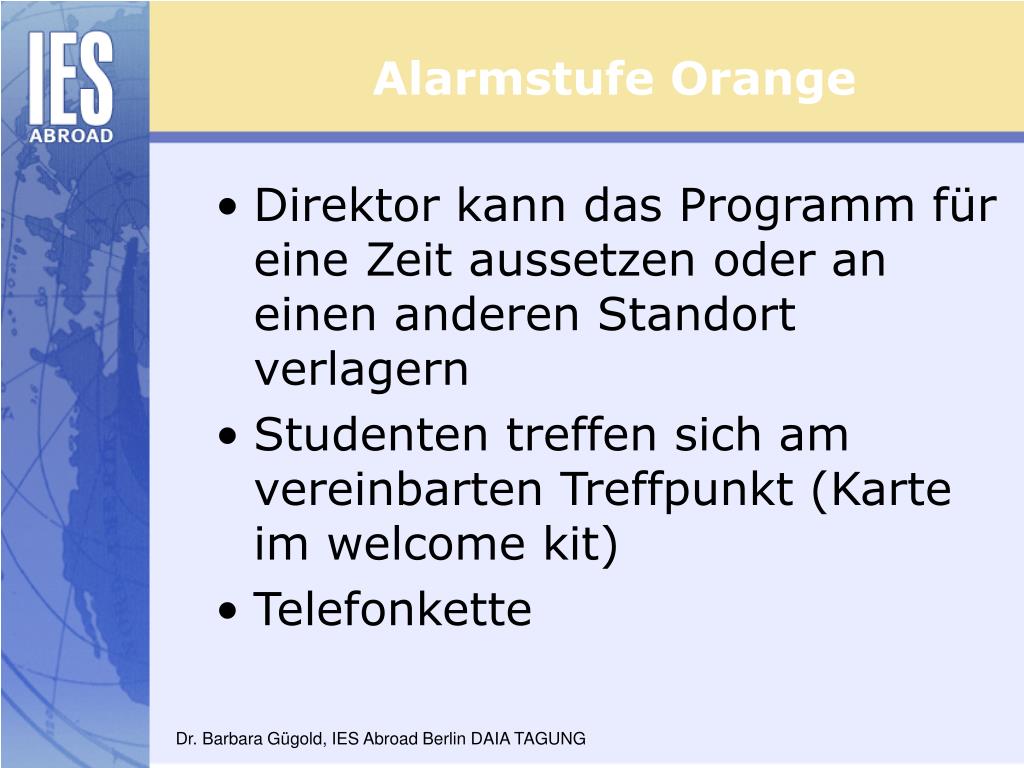 IES
ABROAD

Alarmstufe Orange

• Direktor kann das Programm für eine Zeit aussetzen oder an einen anderen Standort verlagern
• Studenten treffen sich am vereinbarten Treffpunkt (Karte im welcome kit)
• Telefonkette

Dr. Barbara Gügold, IES Abroad Berlin DAIA TAGUNG